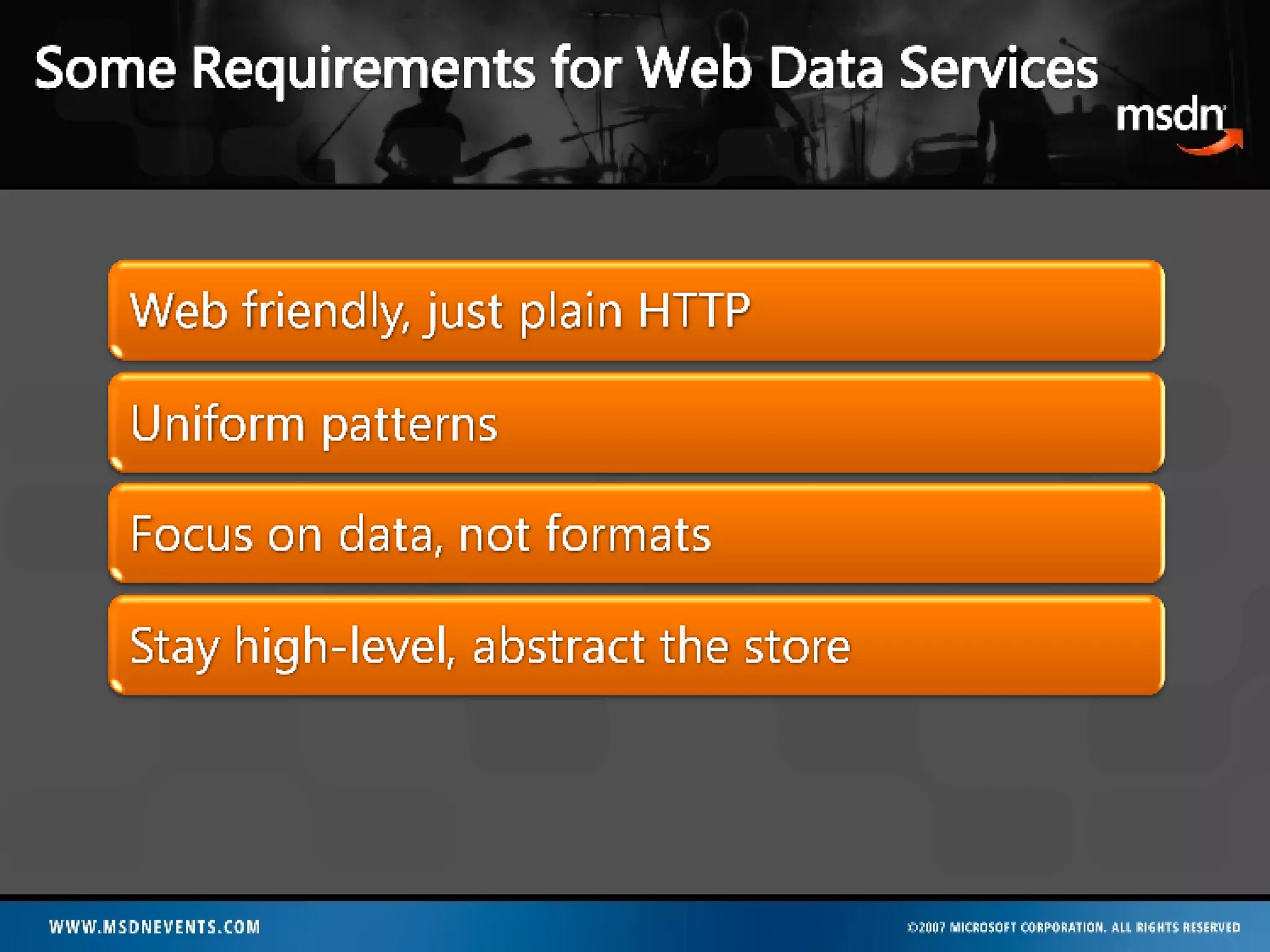 Some Requirements for Web Data Services

msdn

Web friendly, just plain HTTP

Uniform patterns

Focus on data, not formats

Stay high-level, abstract the store

WWW.MSDNEVENTS.COM

©2007 MICROSOFT CORPORATION. ALL RIGHTS RESERVED